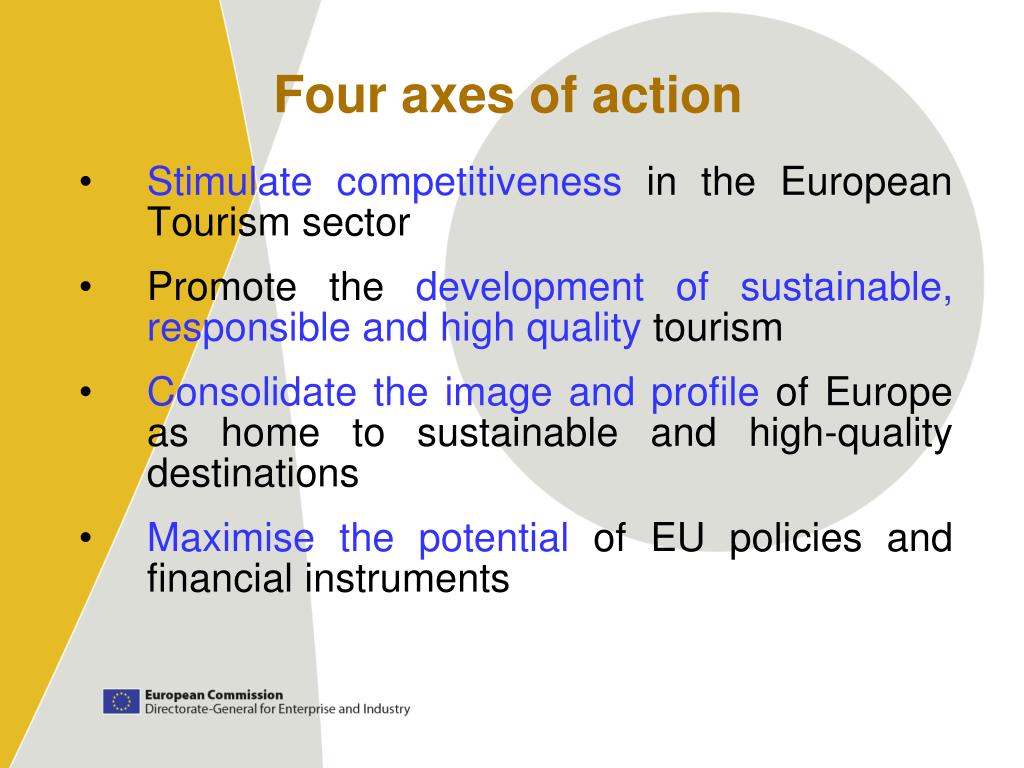 Four axes of action

• Stimulate competitiveness in the European Tourism sector

• Promote the development of sustainable, responsible and high quality tourism

• Consolidate the image and profile of Europe as home to sustainable and high-quality destinations

• Maximise the potential of EU policies and financial instruments

European Commission
Directorate-General for Enterprise and Industry